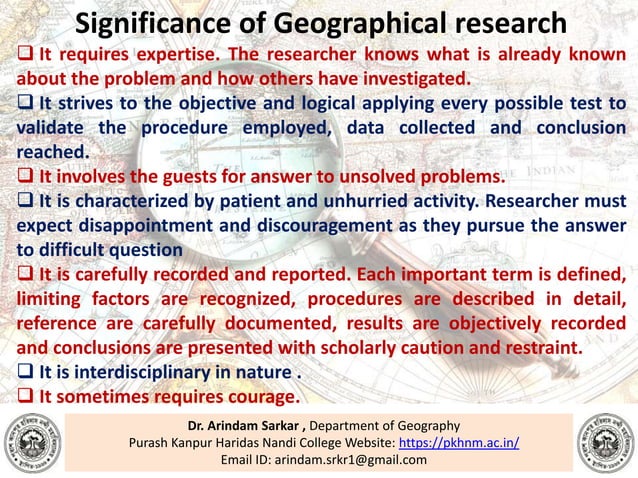 Significance of Geographical research

❑ It requires expertise. The researcher knows what is already known about the problem and how others have investigated.

❑ It strives to the objective and logical applying every possible test to validate the procedure employed, data collected and conclusion reached.

❑ It involves the guests for answer to unsolved problems.

❑ It is characterized by patient and unhurried activity. Researcher must expect disappointment and discouragement as they pursue the answer to difficult question

❑ It is carefully recorded and reported. Each important term is defined, limiting factors are recognized, procedures are described in detail, reference are carefully documented, results are objectively recorded and conclusions are presented with scholarly caution and restraint.

❑ It is interdisciplinary in nature .

❑ It sometimes requires courage.

Dr. Arindam Sarkar , Department of Geography
Purash Kanpur Haridas Nandi College Website: https://pkhnm.ac.in/
Email ID: arindam.srkr1@gmail.com